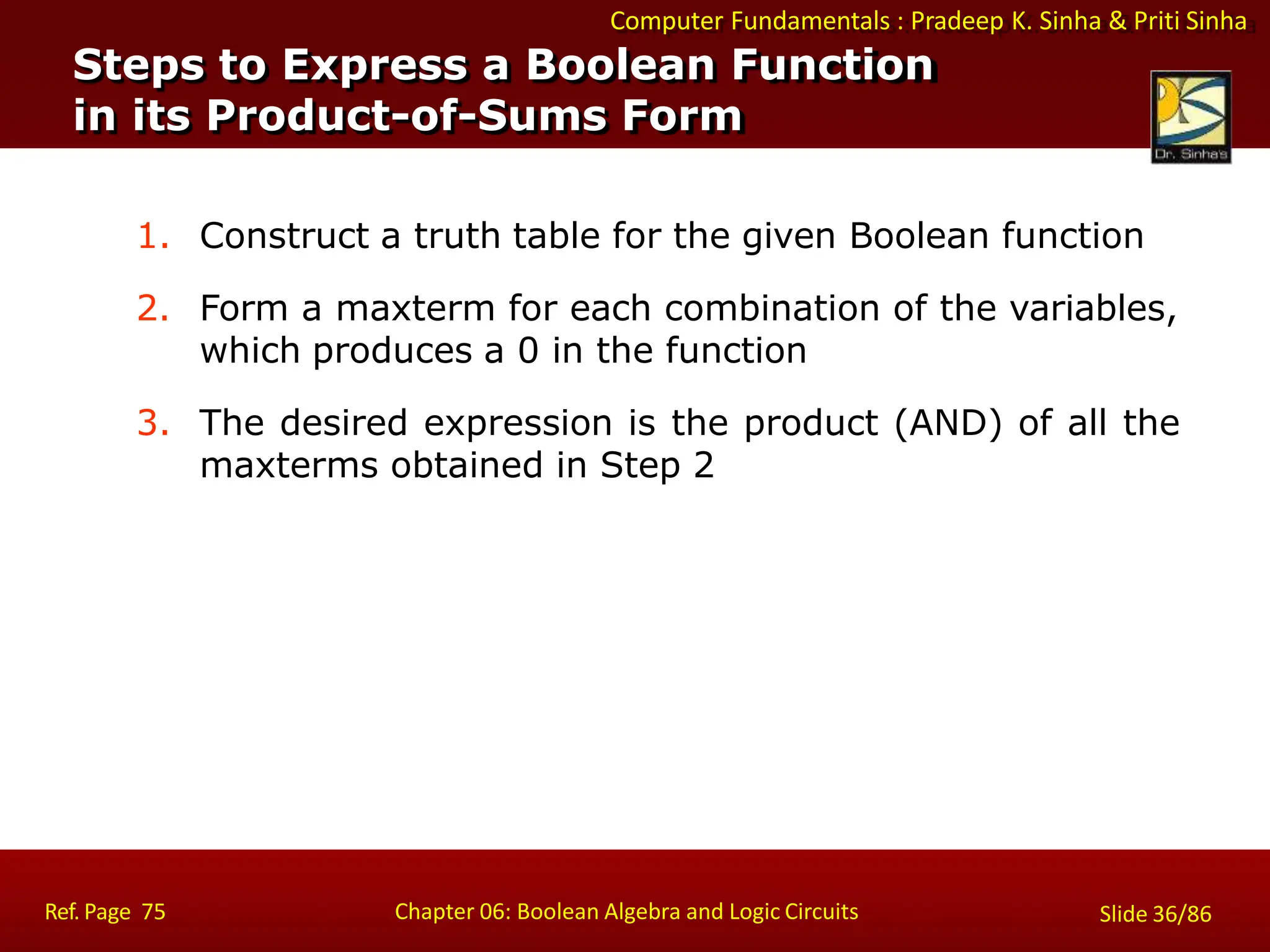 Computer Fundamentals : Pradeep K. Sinha & Priti Sinha

Steps to Express a Boolean Function in its Product-of-Sums Form

Dr. Sinha's

1. Construct a truth table for the given Boolean function

2. Form a maxterm for each combination of the variables, which produces a 0 in the function

3. The desired expression is the product (AND) of all the maxterms obtained in Step 2

Ref. Page 75

Chapter 06: Boolean Algebra and Logic Circuits

Slide 36/86